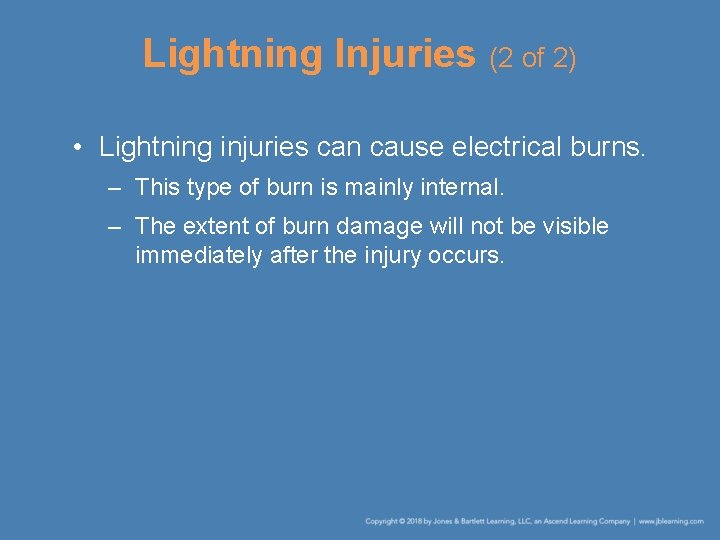 Lightning Injuries (2 of 2)

• Lightning injuries can cause electrical burns.

– This type of burn is mainly internal.

– The extent of burn damage will not be visible immediately after the injury occurs.

Copyright © 2018 by Jones & Bartlett Learning, LLC, an Ascend Learning Company | www.jblearning.com